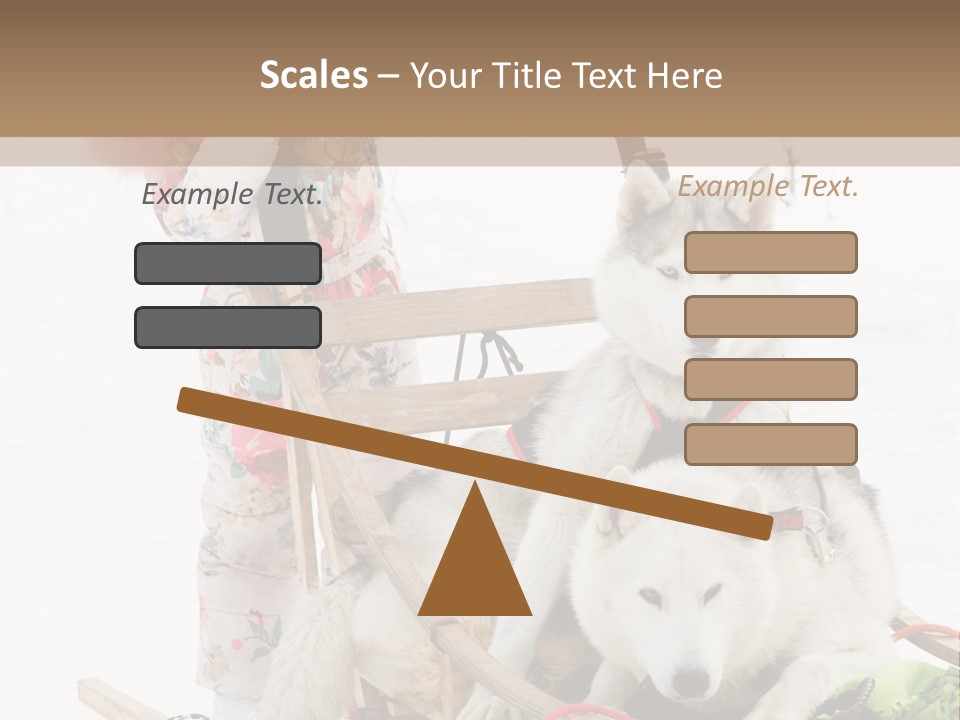 Scales – Your Title Text Here

Example Text.

Example Text.